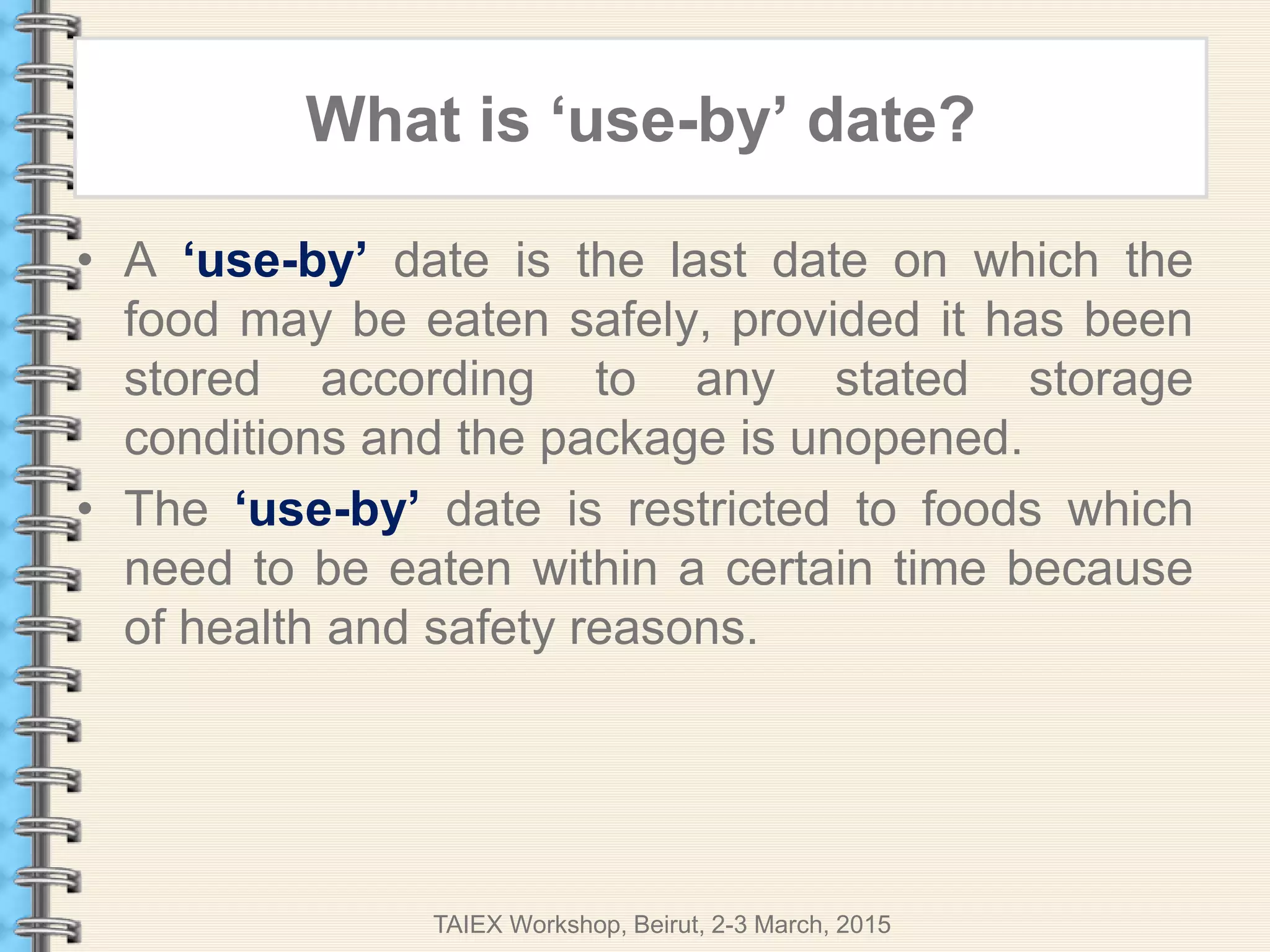 What is ‘use-by’ date?

• A ‘use-by’ date is the last date on which the food may be eaten safely, provided it has been stored according to any stated storage conditions and the package is unopened.
• The ‘use-by’ date is restricted to foods which need to be eaten within a certain time because of health and safety reasons.

TAIEX Workshop, Beirut, 2-3 March, 2015